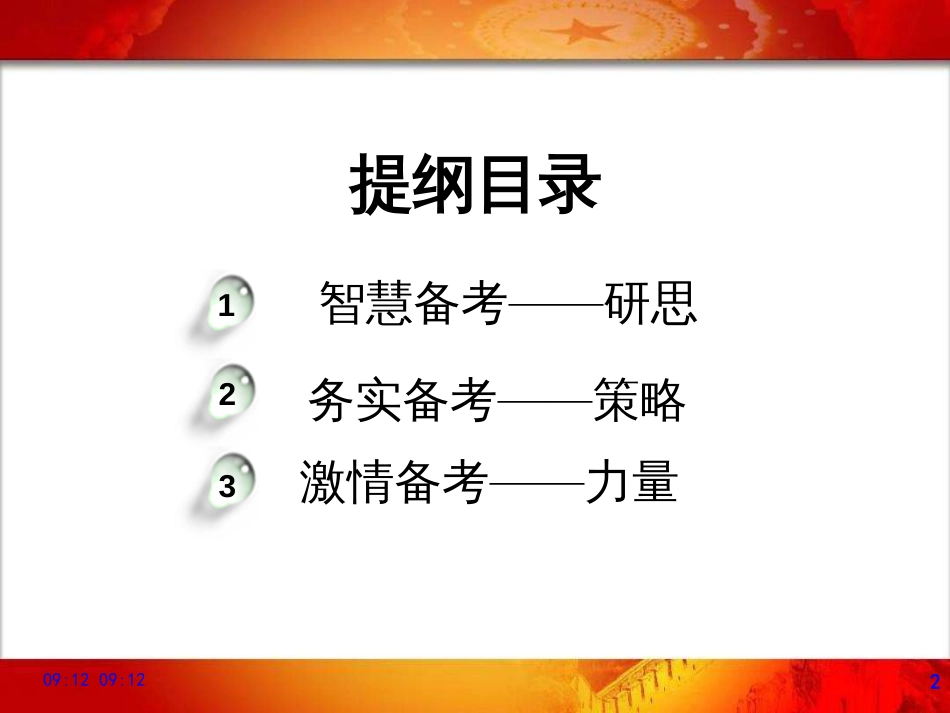 提纲目录

1 智慧备考——研思

2 务实备考——策略

3 激情备考——力量

09:12 09:12

2